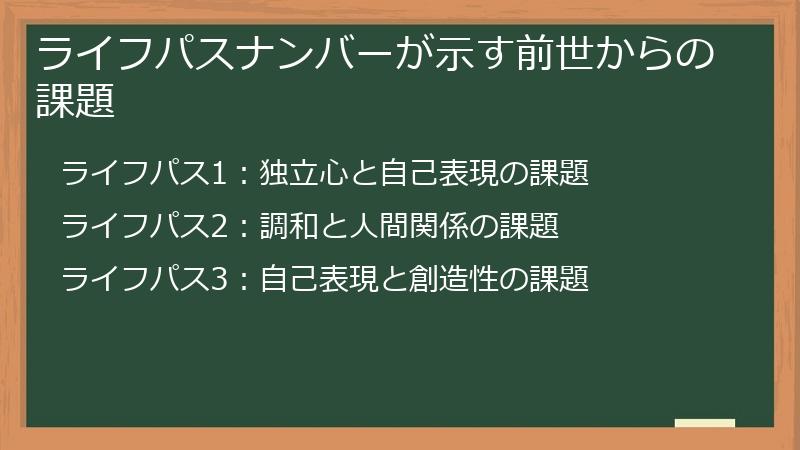 ライフパスナンバーが示す前世からの課題

ライフパス1：独立心と自己表現の課題

ライフパス2：調和と人間関係の課題

ライフパス3：自己表現と創造性の課題